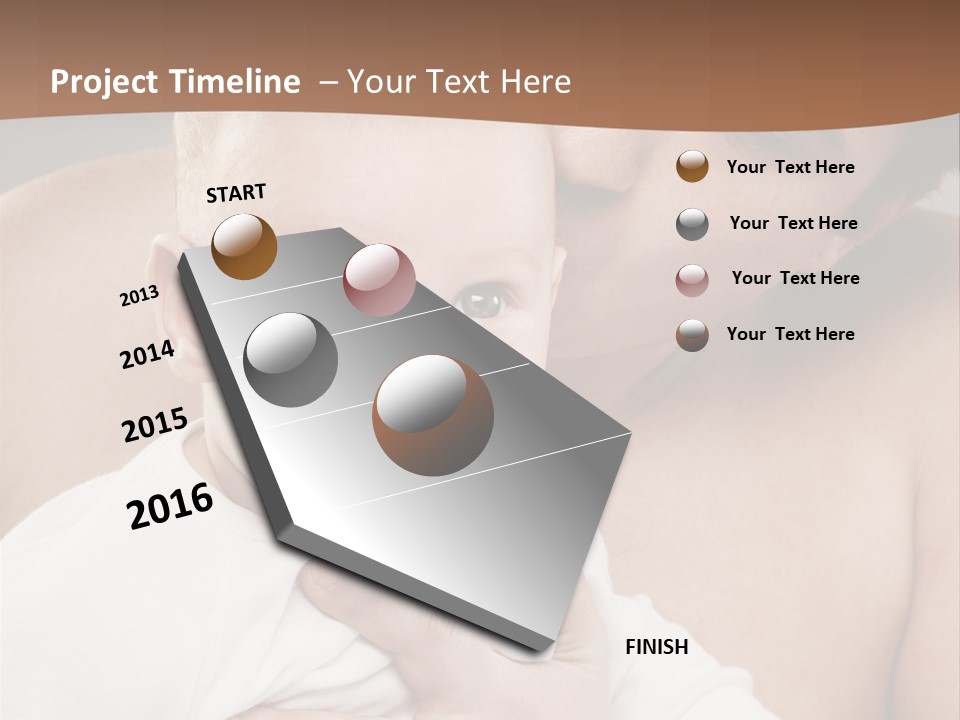 Project Timeline – Your Text Here

START

2013

2014

2015

2016

FINISH

Your Text Here

Your Text Here

Your Text Here

Your Text Here